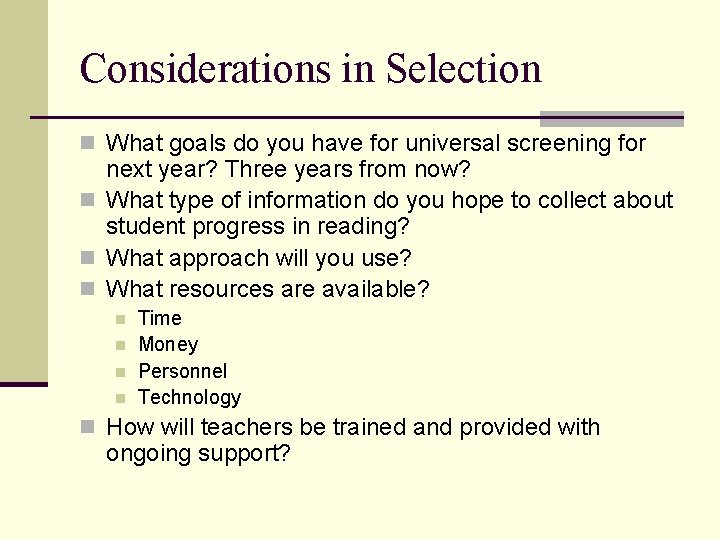 Considerations in Selection

- What goals do you have for universal screening for next year? Three years from now?
- What type of information do you hope to collect about student progress in reading?
- What approach will you use?
- What resources are available?
  - Time
  - Money
  - Personnel
  - Technology
- How will teachers be trained and provided with ongoing support?